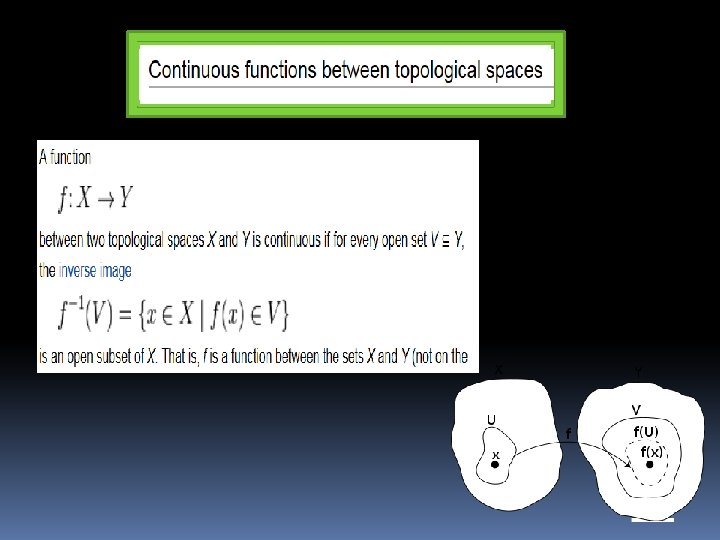 Continuous functions between topological spaces

A function

$f: X \to Y$

between two topological spaces $X$ and $Y$ is continuous if for every open set $V \subseteq Y$, the inverse image

$f^{-1}(V) = \{x \in X \mid f(x) \in V\}$

is an open subset of $X$. That is, $f$ is a function between the sets $X$ and $Y$ (not on the

X

Y

U

x

f

V

f(U)

f(x)